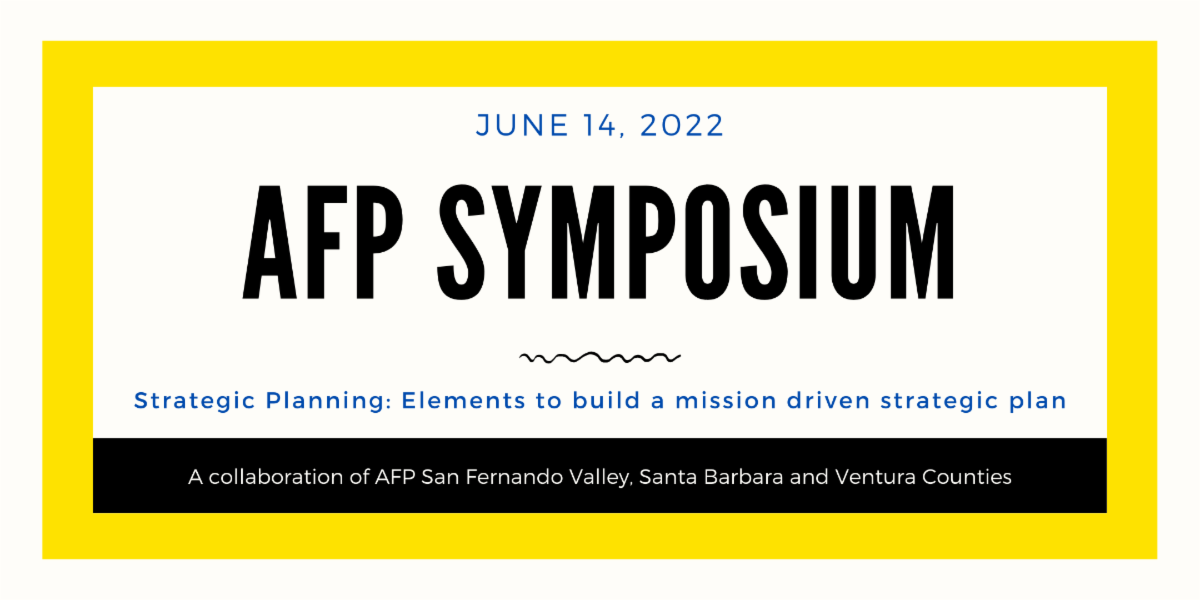 JUNE 14, 2022

AFP SYMPOSIUM

Strategic Planning: Elements to build a mission driven strategic plan

A collaboration of AFP San Fernando Valley, Santa Barbara and Ventura Counties